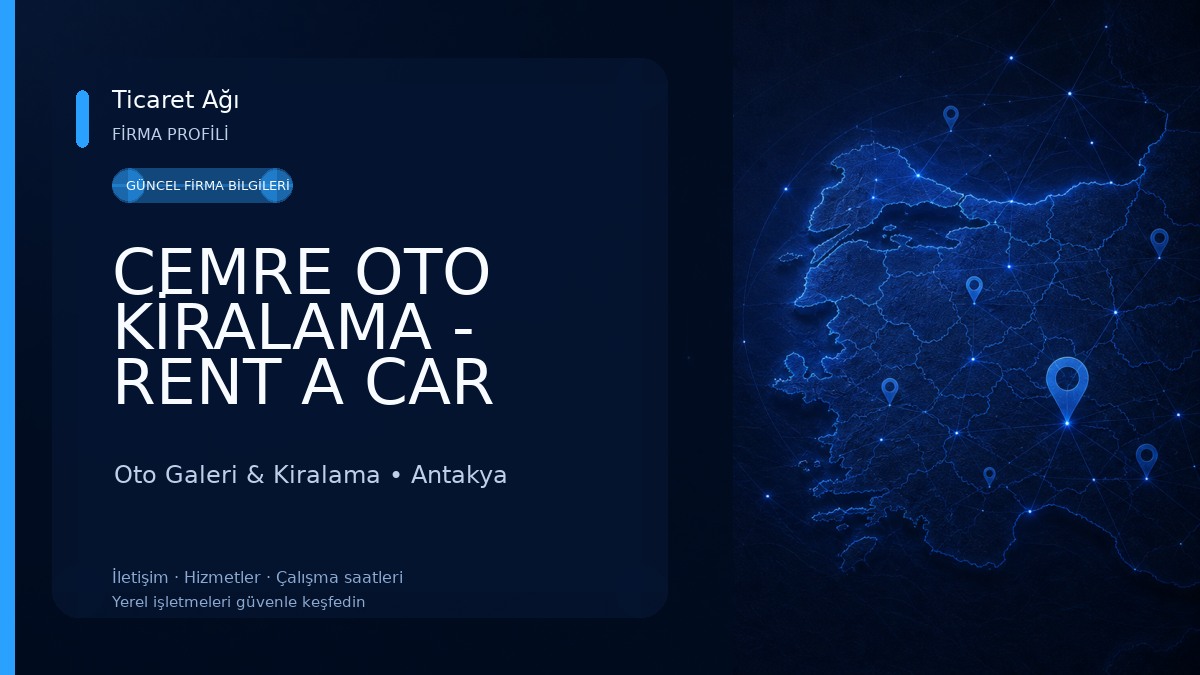 Ticaret Ağı
FİRMA PROFİLİ

GÜNCEL FİRMA BİLGİLERİ

CEMRE OTO KİRALAMA - RENT A CAR

Oto Galeri & Kiralama • Antakya

İletişim · Hizmetler · Çalışma saatleri
Yerel işletmeleri güvenle keşfedin